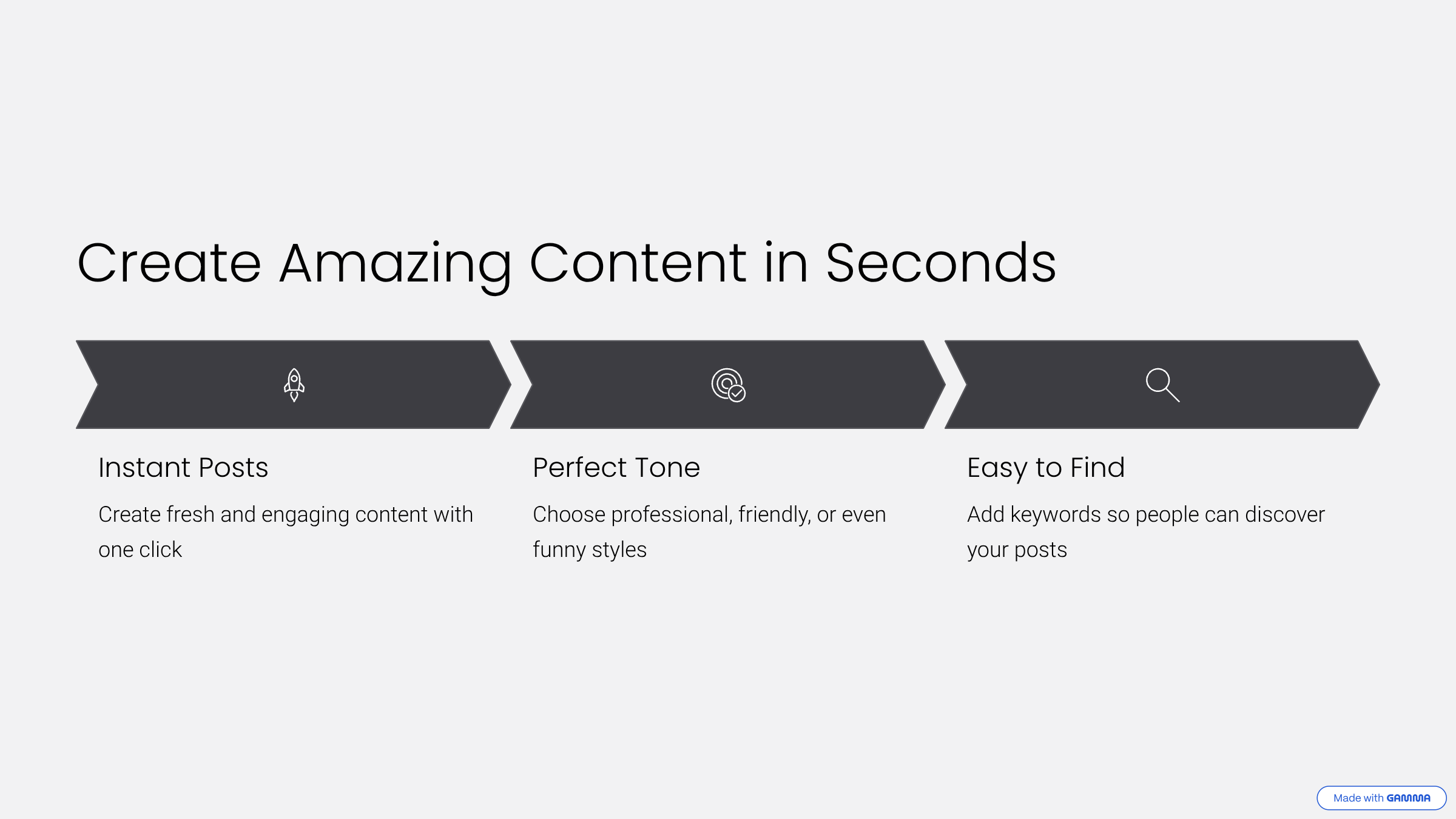 Create Amazing Content in Seconds

Instant Posts

Create fresh and engaging content with one click

Perfect Tone

Choose professional, friendly, or even funny styles

Easy to Find

Add keywords so people can discover your posts

Made with GAMMA